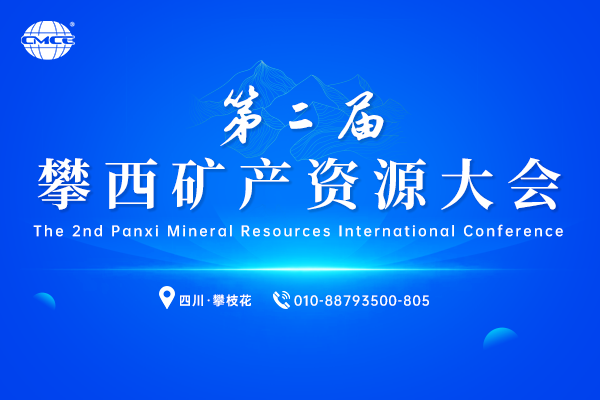 CMCE

第二届
攀西矿产资源大会
The 2nd Panxi Mineral Resources International Conference

四川·攀枝花 010-88793500-805